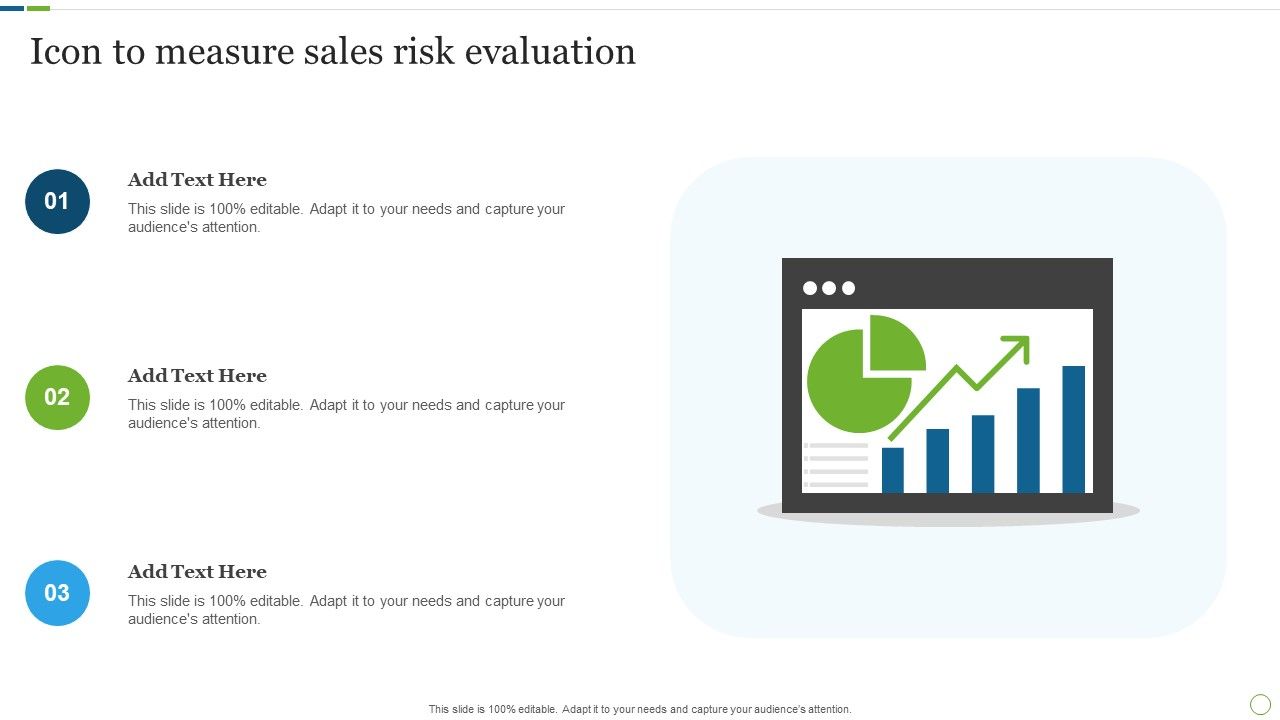 Icon to measure sales risk evaluation

01

Add Text Here

This slide is 100% editable. Adapt it to your needs and capture your audience's attention.

02

Add Text Here

This slide is 100% editable. Adapt it to your needs and capture your audience's attention.

03

Add Text Here

This slide is 100% editable. Adapt it to your needs and capture your audience's attention.

This slide is 100% editable. Adapt it to your needs and capture your audience's attention.